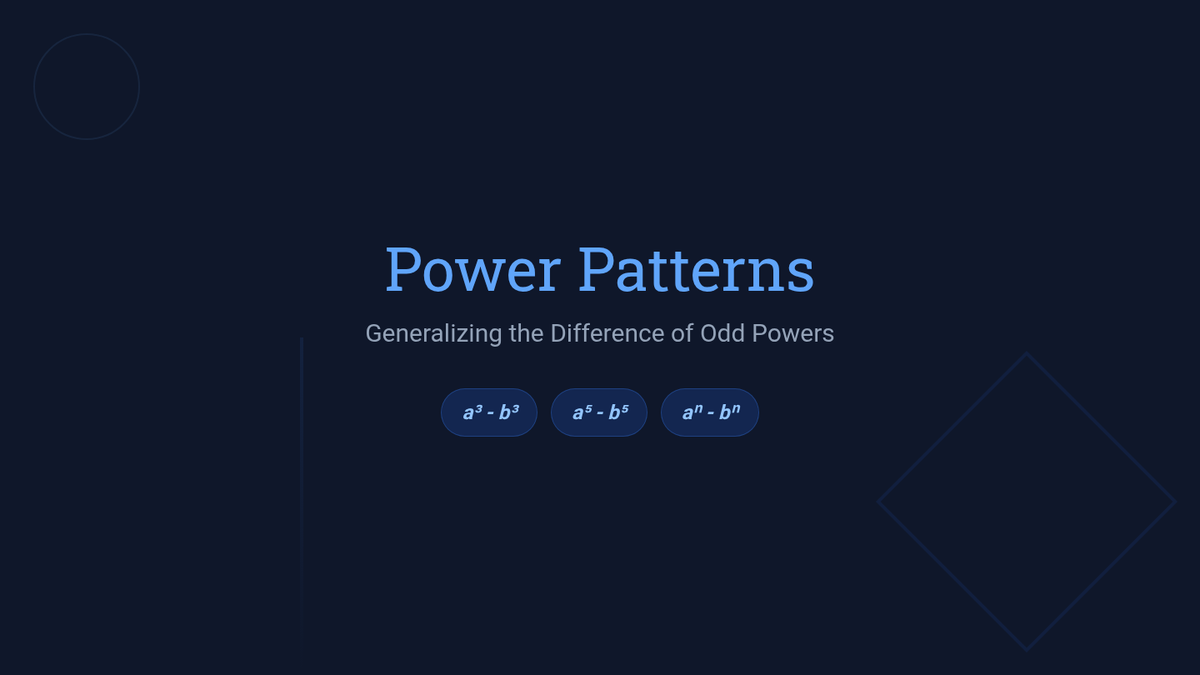 Power Patterns

Generalizing the Difference of Odd Powers

$a^3 - b^3$

$a^5 - b^5$

$a^n - b^n$